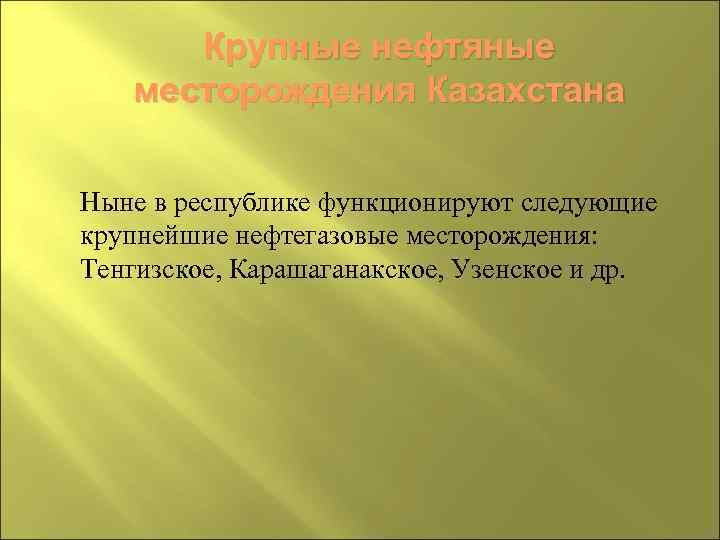 Крупные нефтяные месторождения Казахстана

Ныне в республике функционируют следующие крупнейшие нефтегазовые месторождения: Тенгизское, Карашаганакское, Узенское и др.